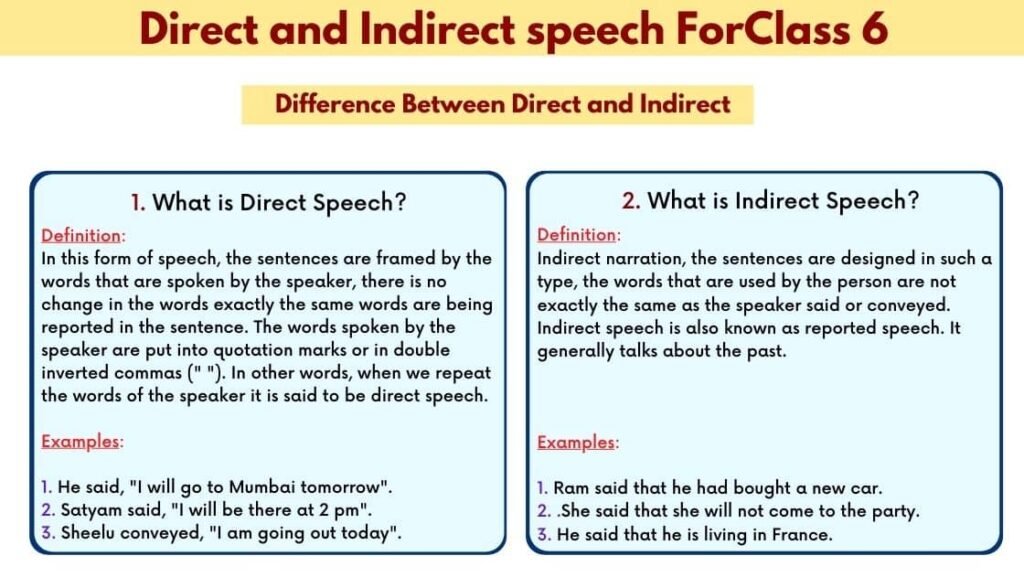 Direct and Indirect speech ForClass 6

Difference Between Direct and Indirect

1. What is Direct Speech?

Definition:
In this form of speech, the sentences are framed by the words that are spoken by the speaker, there is no change in the words exactly the same words are being reported in the sentence. The words spoken by the speaker are put into quotation marks or in double inverted commas (" "). In other words, when we repeat the words of the speaker it is said to be direct speech.

Examples:

1. He said, "I will go to Mumbai tomorrow".
2. Satyam said, "I will be there at 2 pm".
3. Sheelu conveyed, "I am going out today".

2. What is Indirect Speech?

Definition:
Indirect narration, the sentences are designed in such a type, the words that are used by the person are not exactly the same as the speaker said or conveyed. Indirect speech is also known as reported speech. It generally talks about the past.

Examples:

1. Ram said that he had bought a new car.
2. .She said that she will not come to the party.
3. He said that he is living in France.